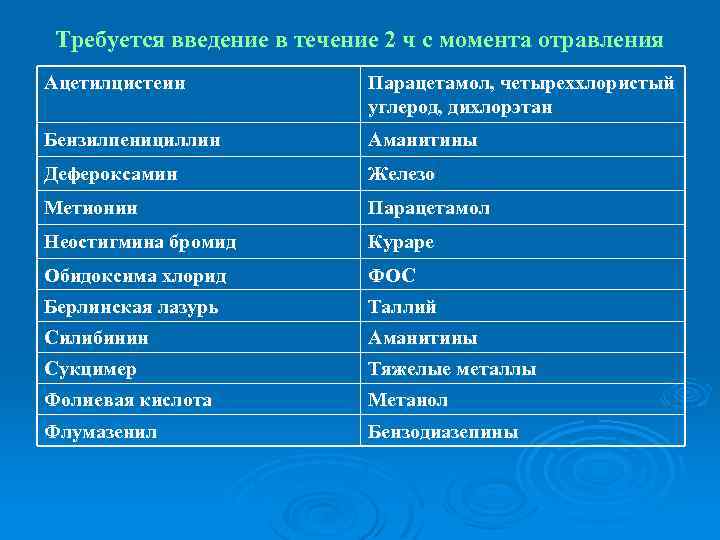 Требуется введение в течение 2 ч с момента отравления

| Ацетилцистеин | Парацетамол, четыреххлористый углерод, дихлорэтан |
|---|---|
| Бензилпенициллин | Аманитины |
| Дефероксамин | Железо |
| Метионин | Парацетамол |
| Неостигмина бромид | Кураре |
| Обидоксима хлорид | ФОС |
| Берлинская лазурь | Таллий |
| Силибинин | Аманитины |
| Сукцимер | Тяжелые металлы |
| Фолиевая кислота | Метанол |
| Флумазенил | Бензодиазепины |